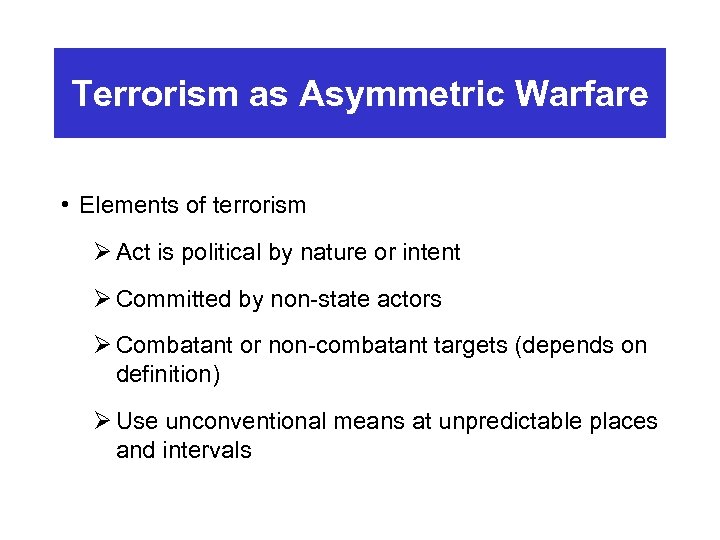 Terrorism as Asymmetric Warfare

• Elements of terrorism

➢ Act is political by nature or intent

➢ Committed by non-state actors

➢ Combatant or non-combatant targets (depends on definition)

➢ Use unconventional means at unpredictable places and intervals